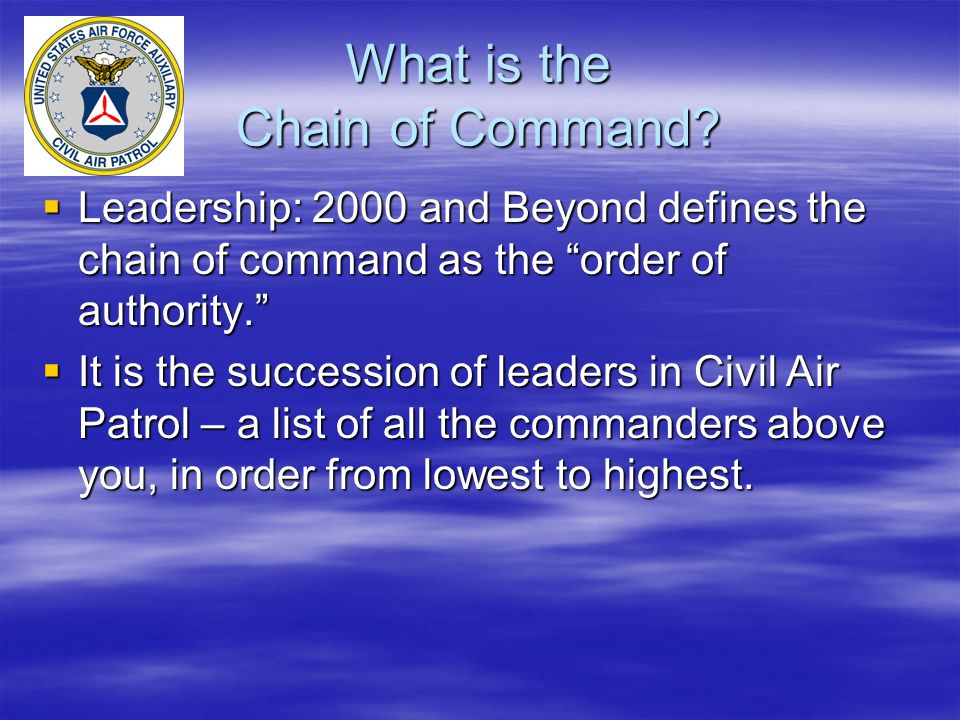 UNITED STATES AIR FORCE AUXILIARY
CIVIL AIR PATROL

What is the Chain of Command?

- Leadership: 2000 and Beyond defines the chain of command as the “order of authority.”
- It is the succession of leaders in Civil Air Patrol – a list of all the commanders above you, in order from lowest to highest.